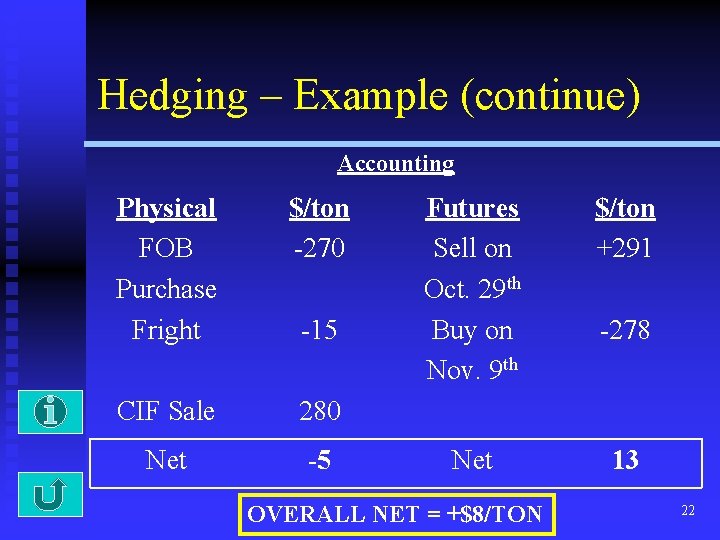 Hedging – Example (continue)

Accounting

| Physical | \$/ton | Futures | \$/ton |
|---|---|---|---|
| FOB Purchase | -270 | Sell on Oct. 29$^{th}$ | +291 |
| Fright | -15 | Buy on Nov. 9$^{th}$ | -278 |
| CIF Sale | 280 | | |
| Net | -5 | Net | 13 |

OVERALL NET = +\$8/TON

22